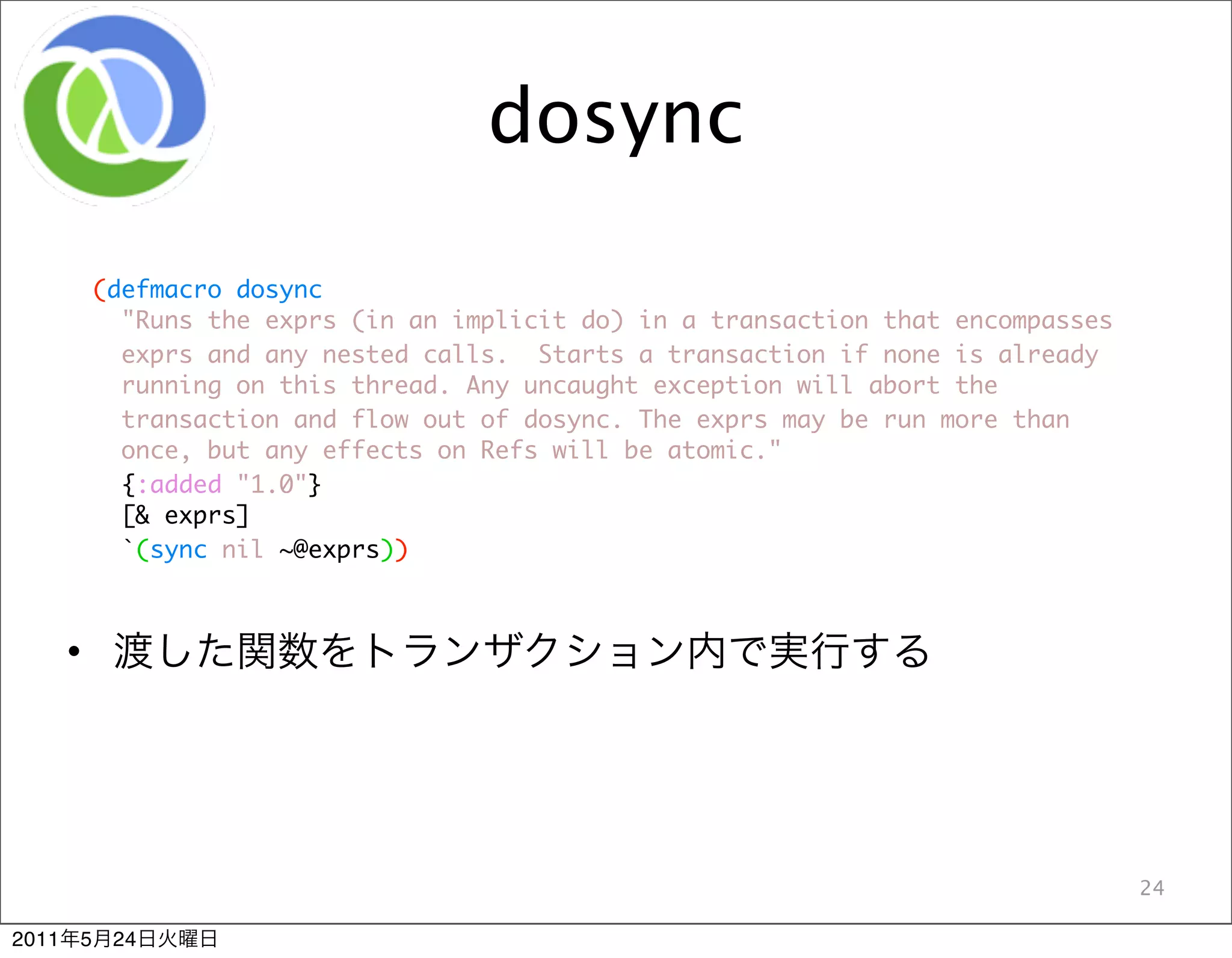 dosync

(defmacro dosync
  "Runs the exprs (in an implicit do) in a transaction that encompasses
  exprs and any nested calls.  Starts a transaction if none is already
  running on this thread. Any uncaught exception will abort the
  transaction and flow out of dosync. The exprs may be run more than
  once, but any effects on Refs will be atomic."
  {:added "1.0"}
  [& exprs]
  `(sync nil ~@exprs))

• 渡した関数をトランザクション内で実行する

24

2011年5月24日火曜日